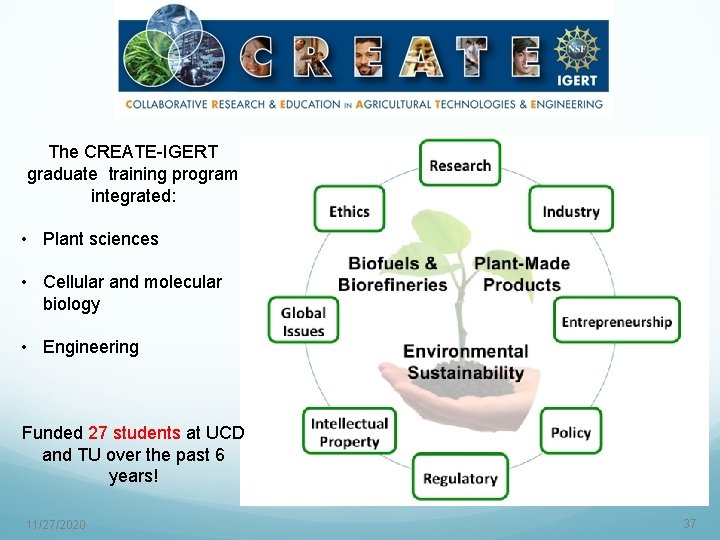 CREATE

NSF

IGERT

COLLABORATIVE RESEARCH & EDUCATION IN AGRICULTURAL TECHNOLOGIES & ENGINEERING

The CREATE-IGERT graduate training program integrated:

• Plant sciences

• Cellular and molecular biology

• Engineering

Funded 27 students at UCD and TU over the past 6 years!

Research

Industry

Entrepreneurship

Policy

Regulatory

Intellectual Property

Global Issues

Ethics

Biofuels & Biorefineries

Plant-Made Products

Environmental Sustainability

11/27/2020

37